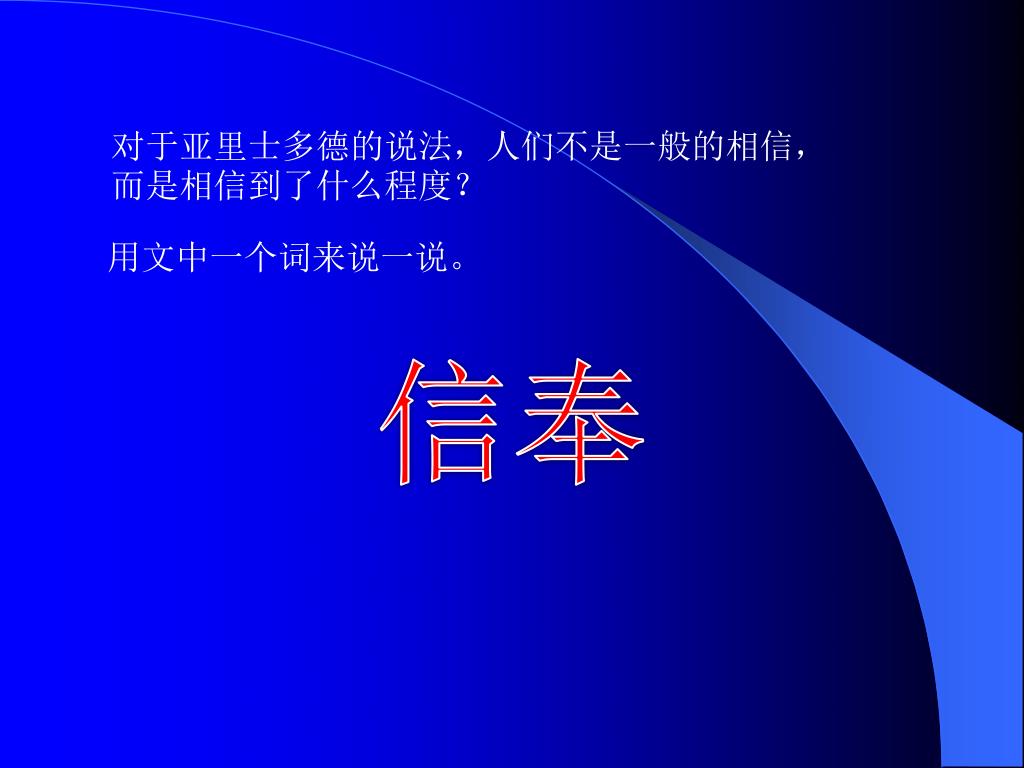 对于亚里士多德的说法，人们不是一般的相信，而是相信到了什么程度？

用文中一个词来说一说。

信奉